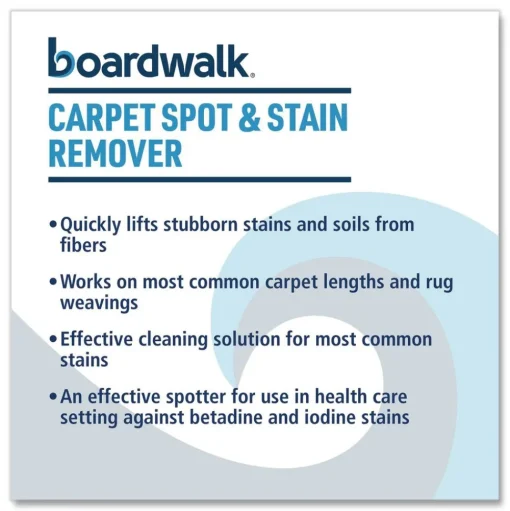 boardwalk®

CARPET SPOT & STAIN REMOVER

• Quickly lifts stubborn stains and soils from fibers

• Works on most common carpet lengths and rug weavings

• Effective cleaning solution for most common stains

• An effective spotter for use in health care setting against betadine and iodine stains